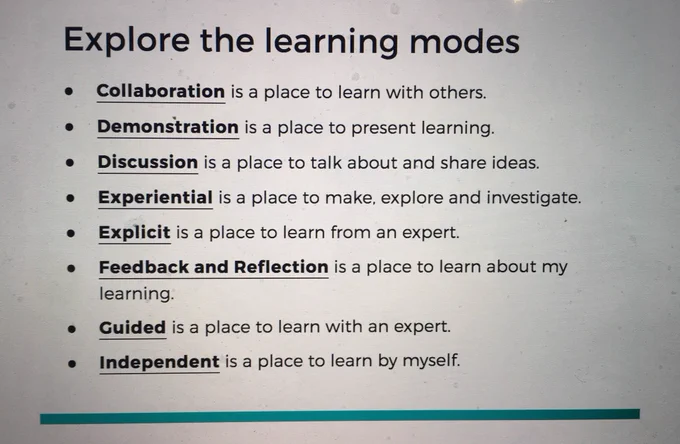 Explore the learning modes

- Collaboration is a place to learn with others.
- Demonstration is a place to present learning.
- Discussion is a place to talk about and share ideas.
- Experiential is a place to make, explore and investigate.
- Explicit is a place to learn from an expert.
- Feedback and Reflection is a place to learn about my learning.
- Guided is a place to learn with an expert.
- Independent is a place to learn by myself.